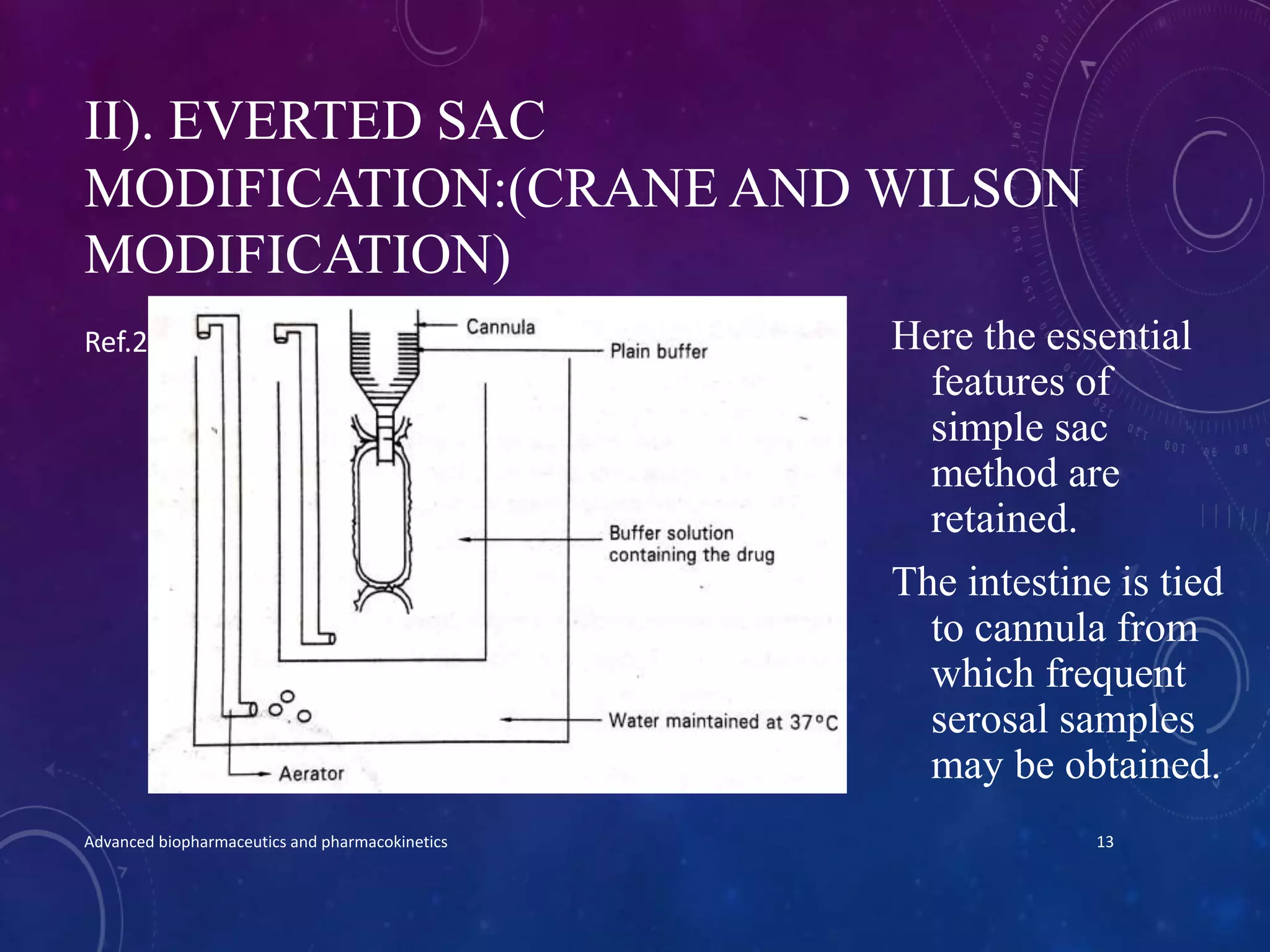 II). EVERTED SAC MODIFICATION:(CRANE AND WILSON MODIFICATION)

Ref.2

Cannula

Plain buffer

Buffer solution containing the drug

Water maintained at 37°C

Aerator

Here the essential features of simple sac method are retained.

The intestine is tied to cannula from which frequent serosal samples may be obtained.

Advanced biopharmaceutics and pharmacokinetics

13